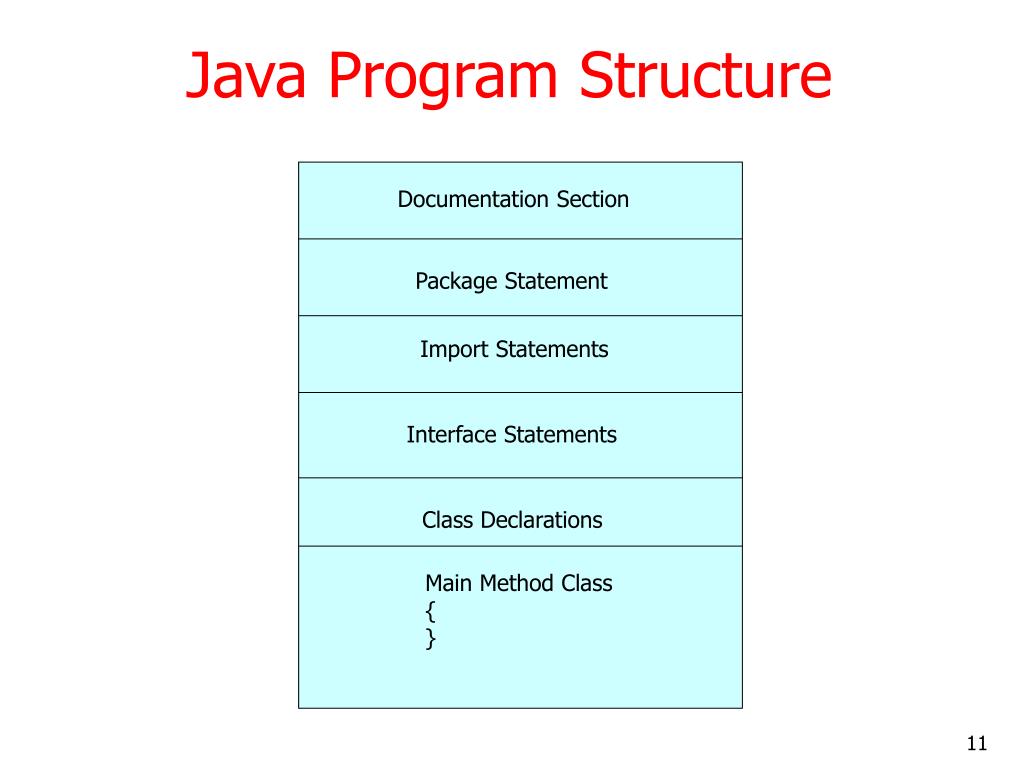 Java Program Structure

Documentation Section

Package Statement

Import Statements

Interface Statements

Class Declarations

Main Method Class
{
}

11